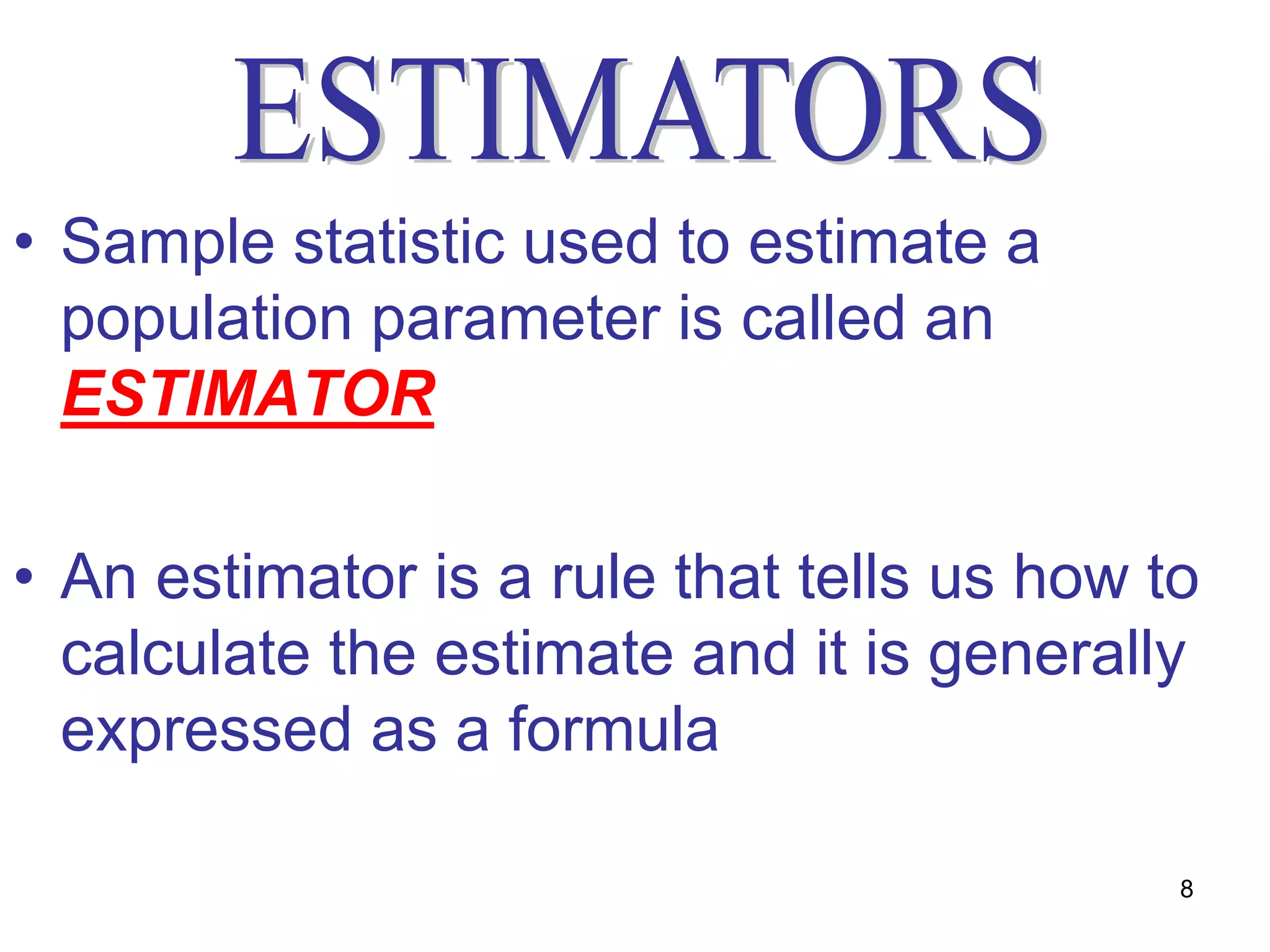 ESTIMATORS

• Sample statistic used to estimate a population parameter is called an ESTIMATOR

• An estimator is a rule that tells us how to calculate the estimate and it is generally expressed as a formula

8